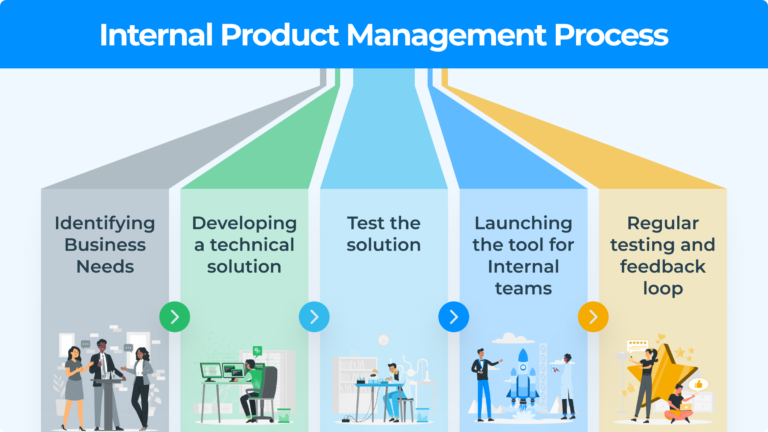 Internal Product Management Process

Identifying Business Needs

Developing a technical solution

Test the solution

Launching the tool for Internal teams

Regular testing and feedback loop